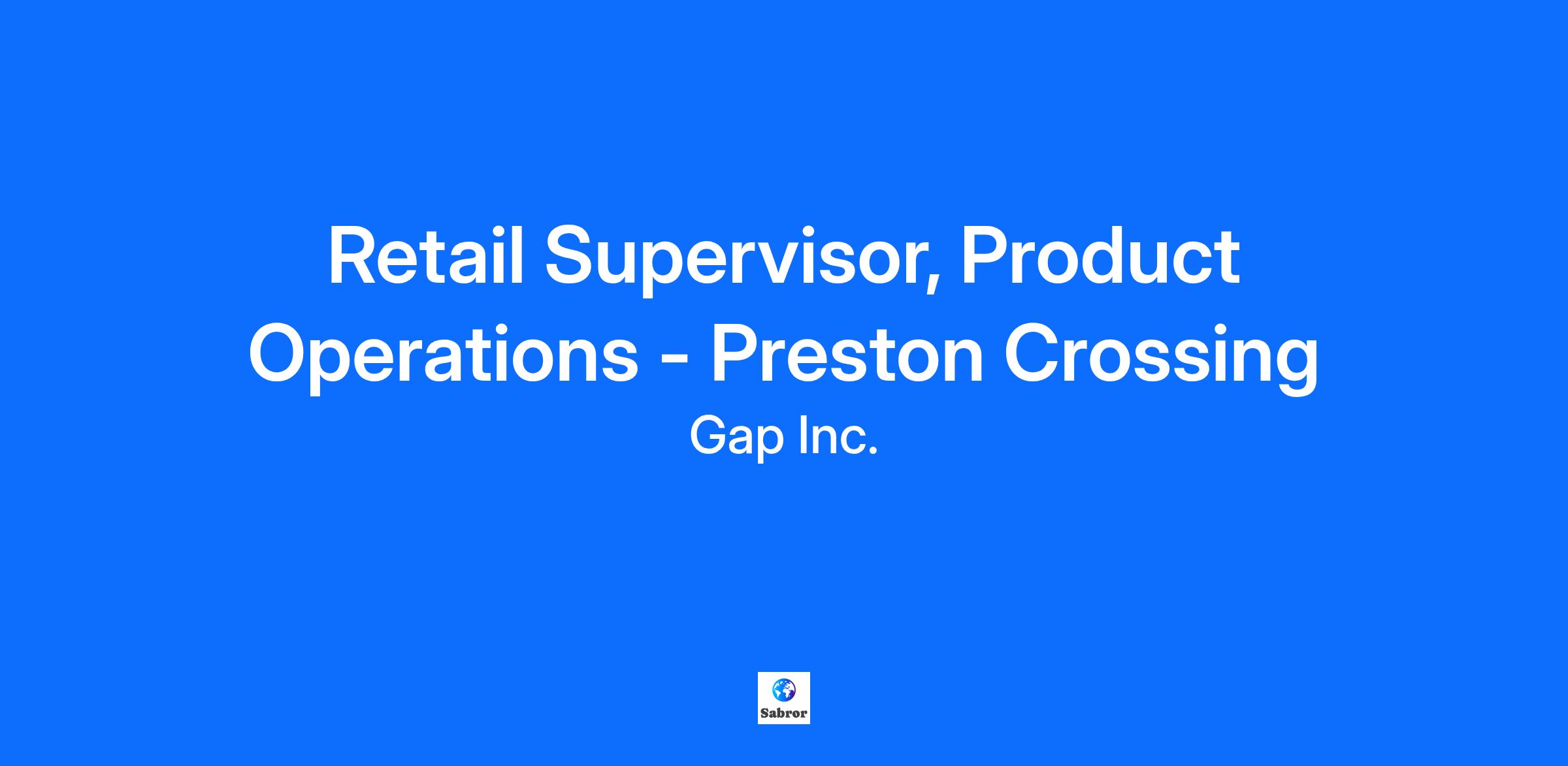 Retail Supervisor, Product Operations - Preston Crossing

Gap Inc.

Sabror